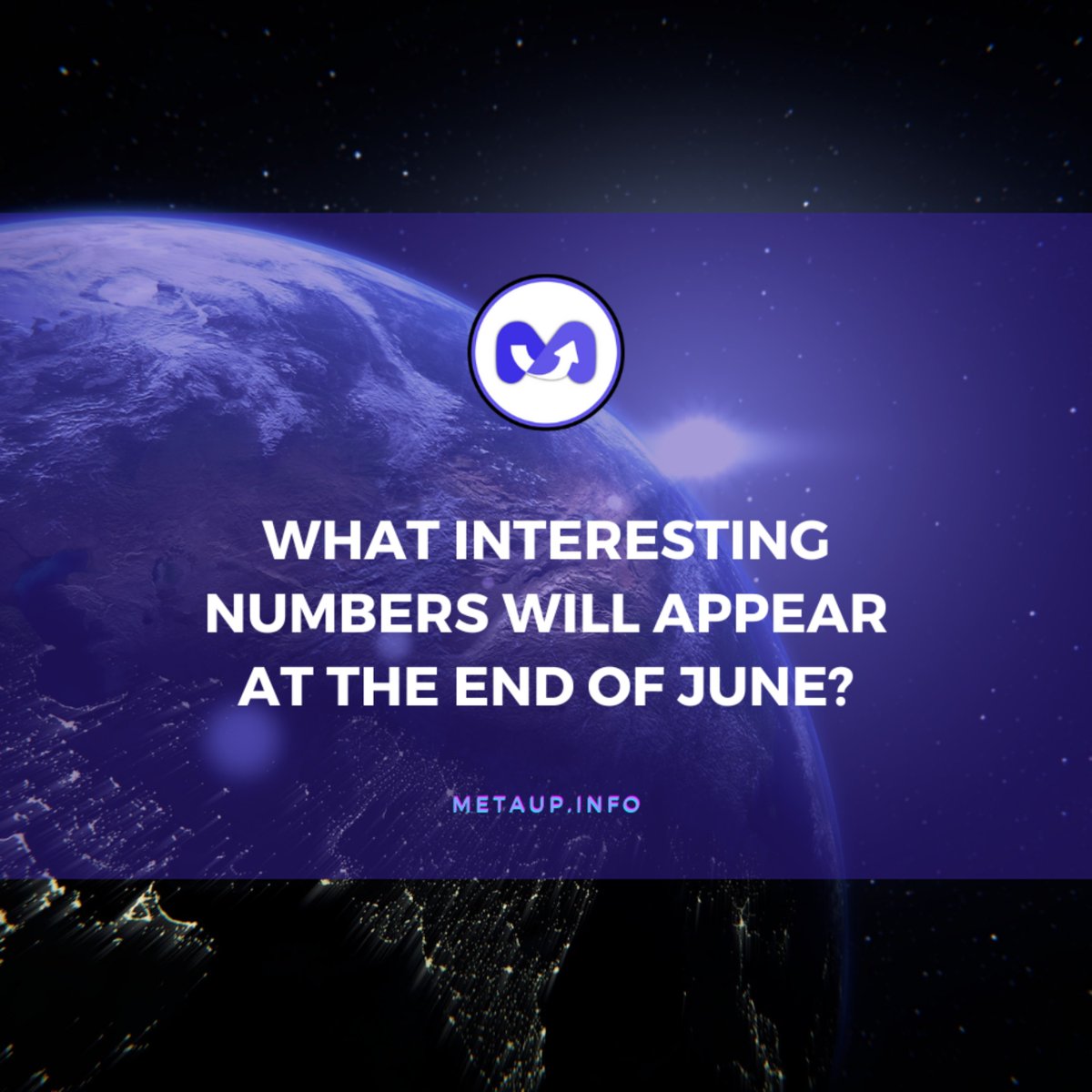 WHAT INTERESTING NUMBERS WILL APPEAR AT THE END OF JUNE?

METAUP.INFO